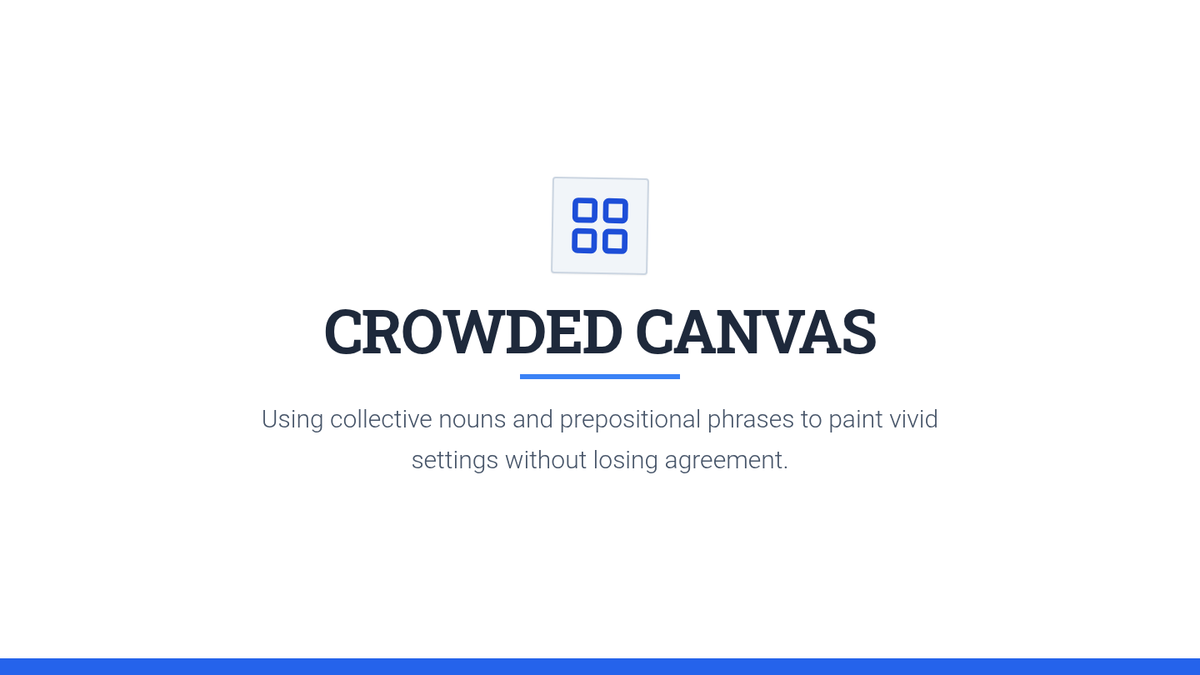 CROWDED CANVAS

Using collective nouns and prepositional phrases to paint vivid settings without losing agreement.